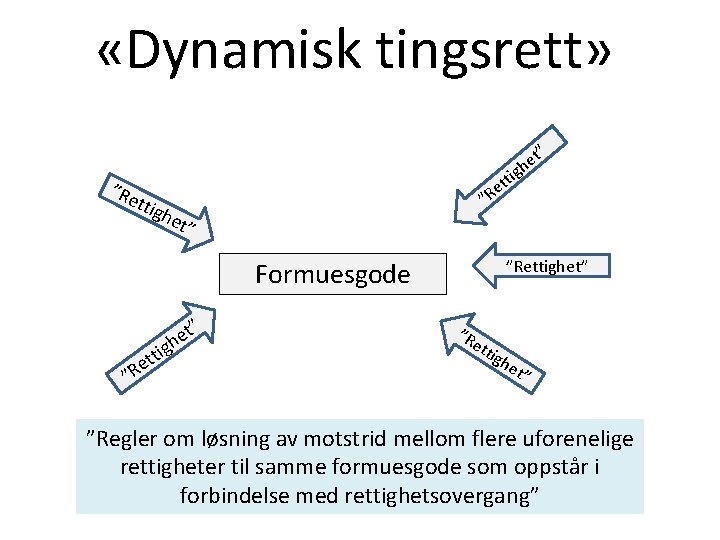 «Dynamisk tingsrett»

"Rettighet"

"Rettighet"

Formuesgode

"Rettighet"

"Rettighet"

"Rettighet"

"Regler om løsning av motstrid mellom flere uforenelige rettigheter til samme formuesgode som oppstår i forbindelse med rettighetsovergang"